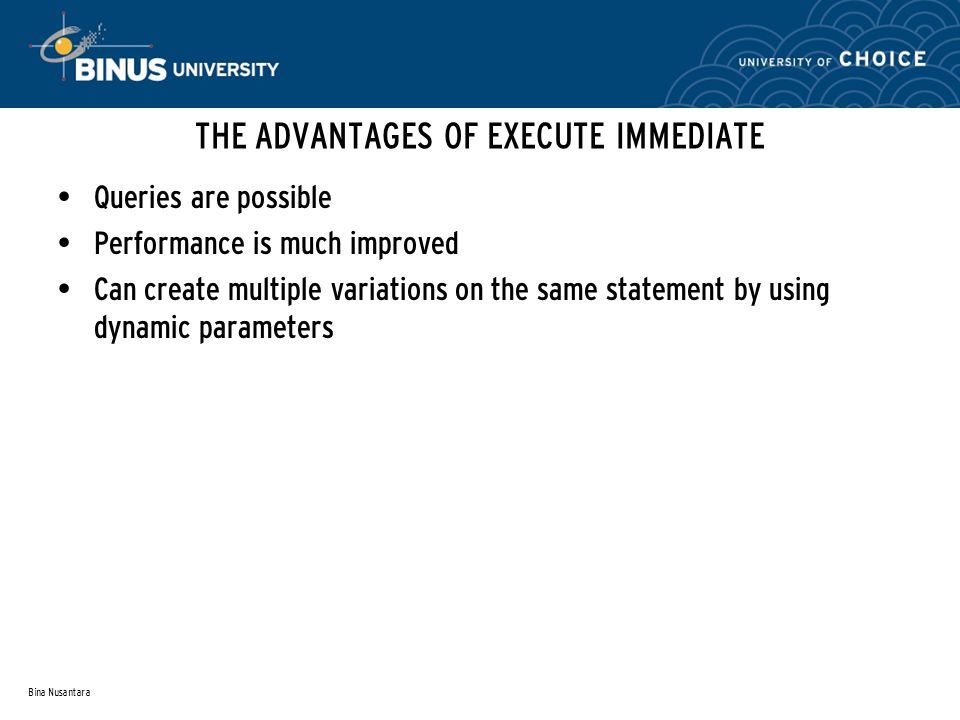 BINUS UNIVERSITY

UNIVERSITY OF CHOICE

THE ADVANTAGES OF EXECUTE IMMEDIATE

• Queries are possible
• Performance is much improved
• Can create multiple variations on the same statement by using dynamic parameters

Bina Nusantara